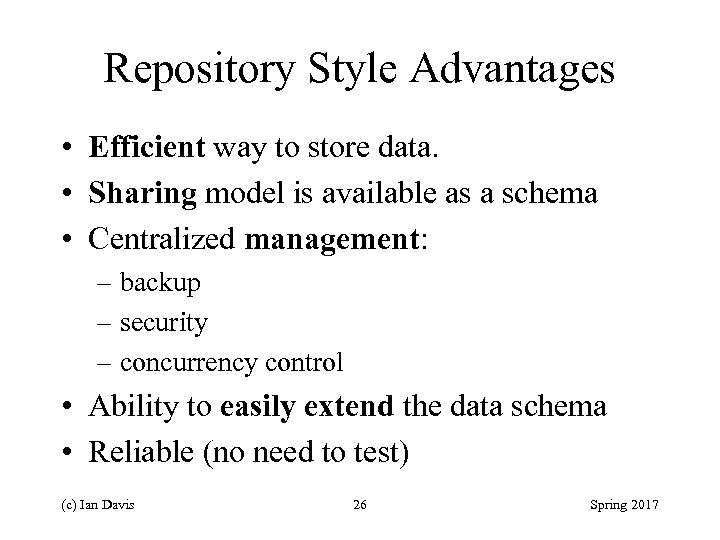 Repository Style Advantages

• Efficient way to store data.
• Sharing model is available as a schema
• Centralized management:
  – backup
  – security
  – concurrency control
• Ability to easily extend the data schema
• Reliable (no need to test)

(c) Ian Davis    26    Spring 2017